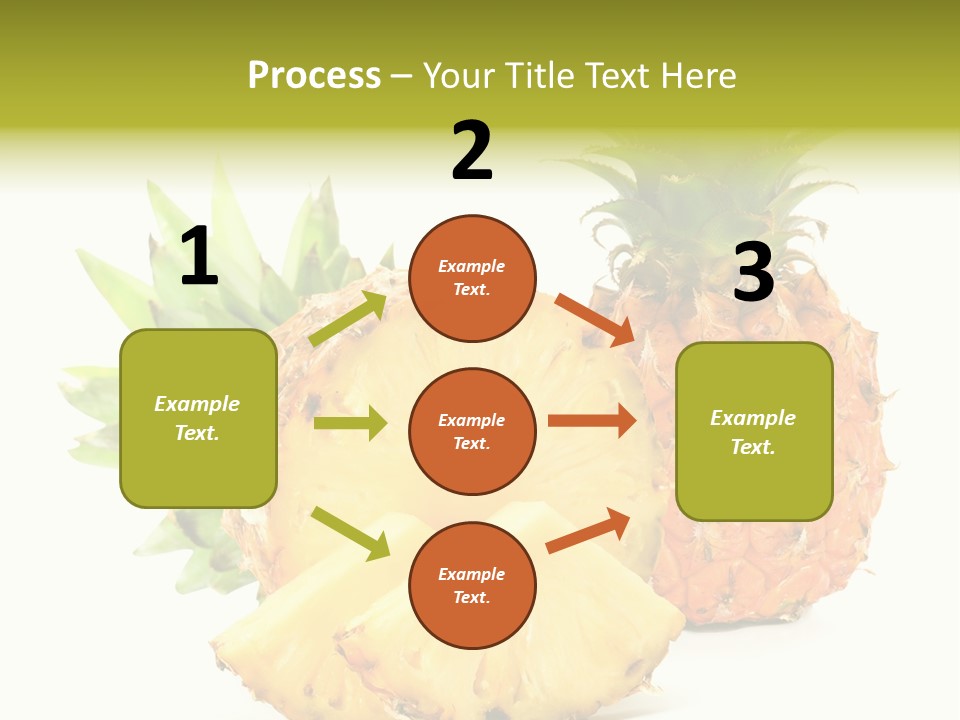 Process – Your Title Text Here

1

Example Text.

2

Example Text.

Example Text.

Example Text.

3

Example Text.